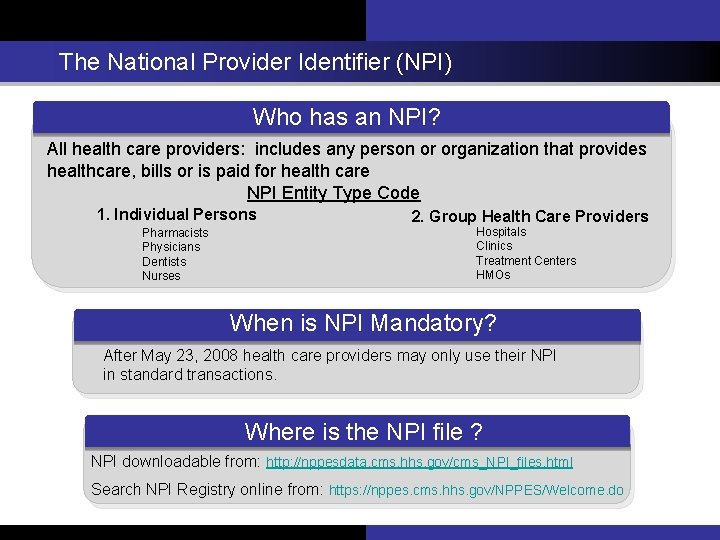 The National Provider Identifier (NPI)

Who has an NPI?

All health care providers: includes any person or organization that provides healthcare, bills or is paid for health care

NPI Entity Type Code

1. Individual Persons
Pharmacists
Physicians
Dentists
Nurses

2. Group Health Care Providers
Hospitals
Clinics
Treatment Centers
HMOs

When is NPI Mandatory?

After May 23, 2008 health care providers may only use their NPI in standard transactions.

Where is the NPI file ?

NPI downloadable from: http://nppesdata.cms.hhs.gov/cms_NPI_files.html

Search NPI Registry online from: https://nppes.cms.hhs.gov/NPPES/Welcome.do